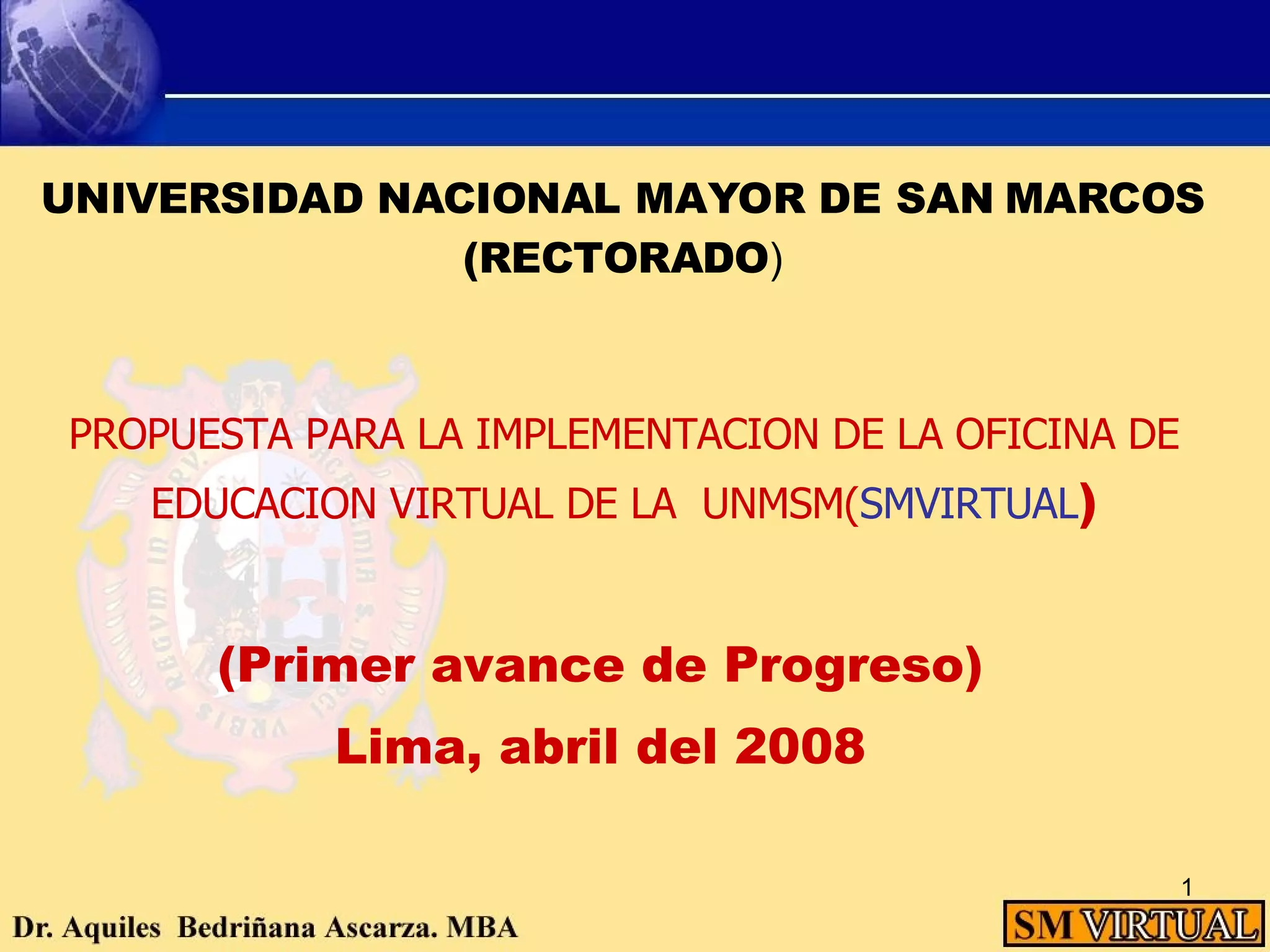 UNIVERSIDAD NACIONAL MAYOR DE SAN MARCOS (RECTORADO)

PROPUESTA PARA LA IMPLEMENTACION DE LA OFICINA DE EDUCACION VIRTUAL DE LA UNMSM(SMVIRTUAL)

(Primer avance de Progreso)

Lima, abril del 2008

1

Dr. Aquiles Bedriñana Ascarza. MBA

SM VIRTUAL